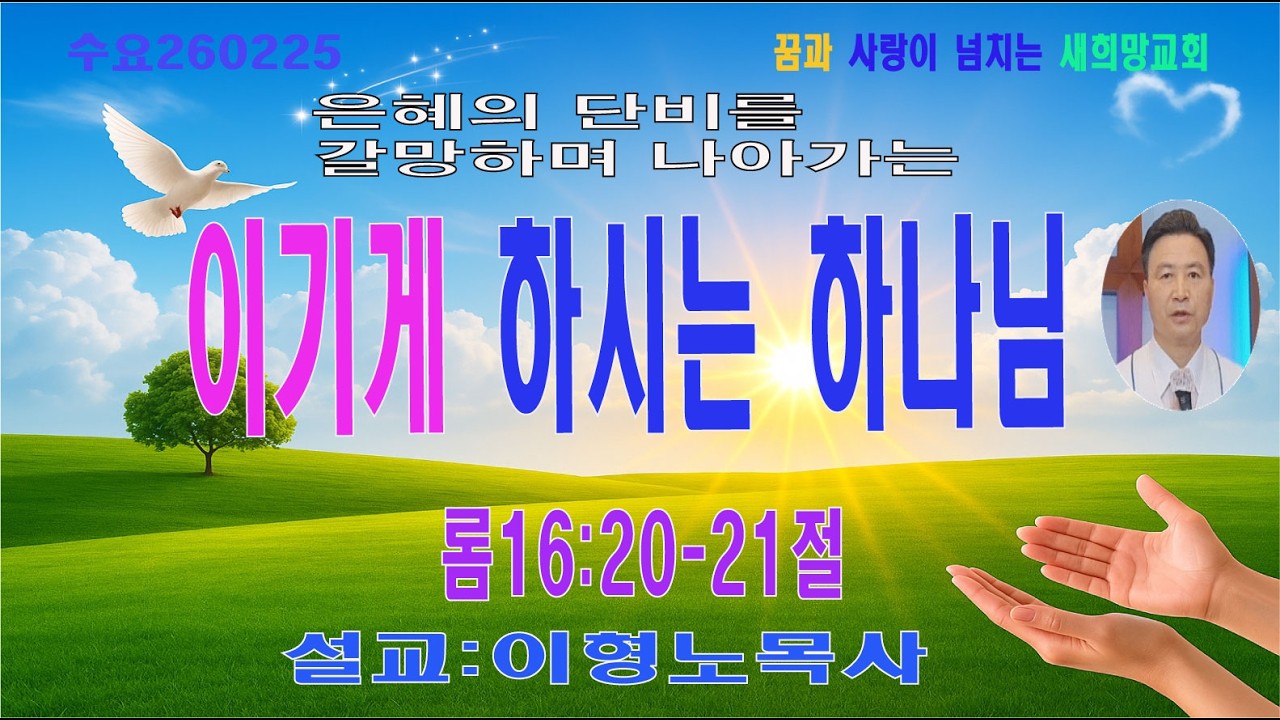 수요260225

꿈과 사랑이 넘치는 새희망교회

은혜의 단비를 갈망하며 나아가는

이기게 하시는 하나님

롬16:20-21절

설교:이형노목사